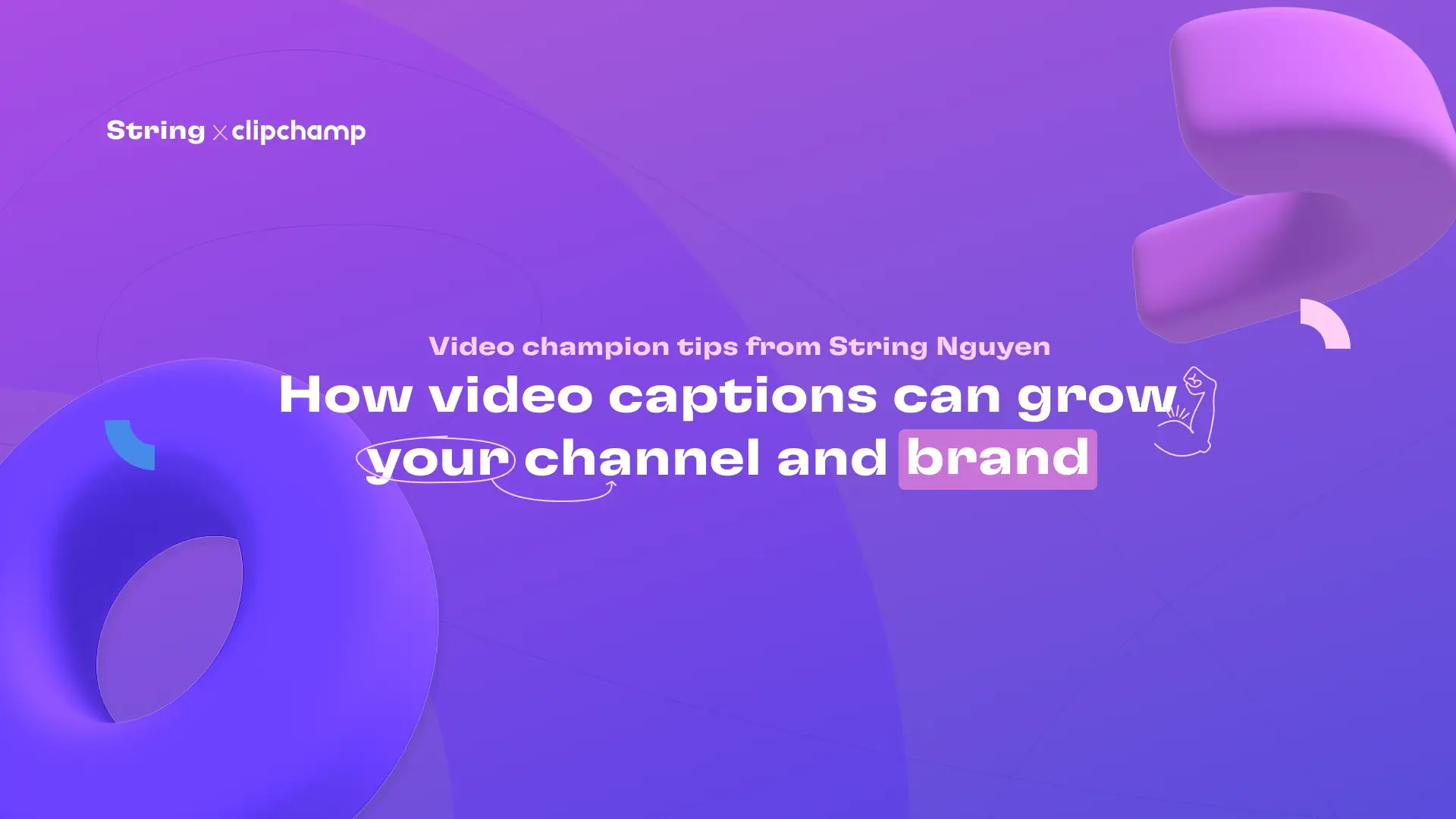 String x clipchamp

Video champion tips from String Nguyen

How video captions can grow your channel and brand